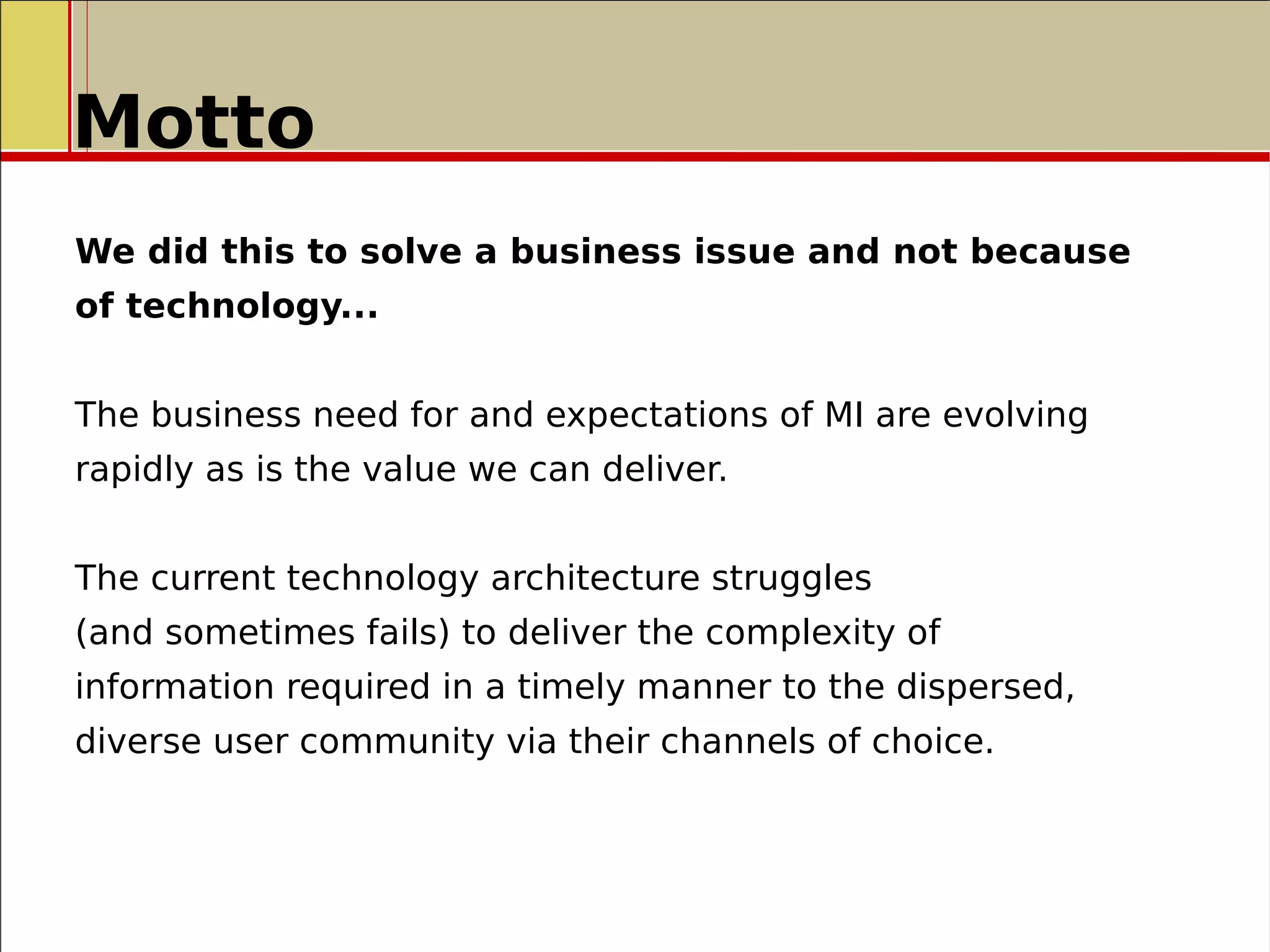 Motto

We did this to solve a business issue and not because of technology...

The business need for and expectations of MI are evolving rapidly as is the value we can deliver.

The current technology architecture struggles (and sometimes fails) to deliver the complexity of information required in a timely manner to the dispersed, diverse user community via their channels of choice.